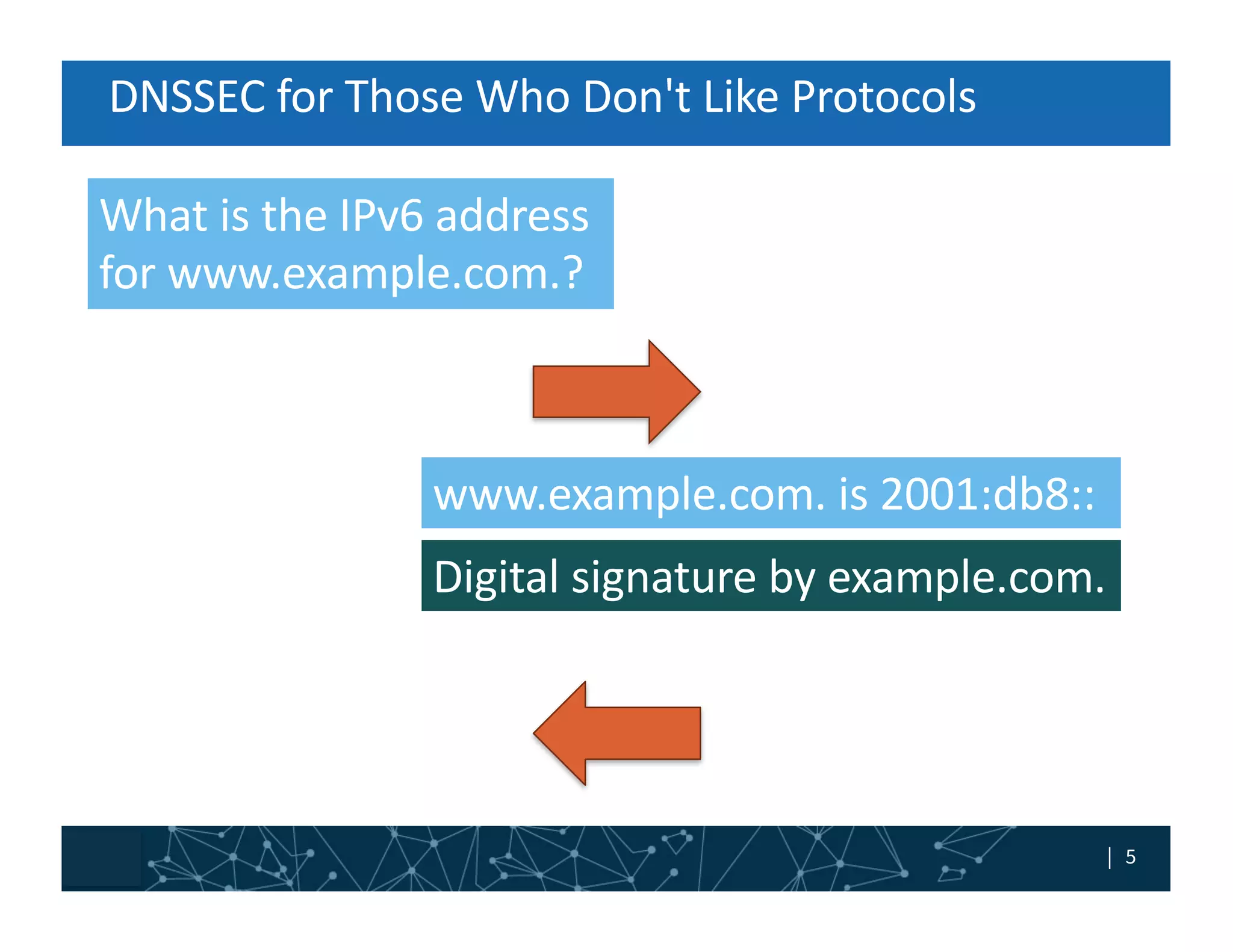 DNSSEC for Those Who Don't Like Protocols

What is the IPv6 address for www.example.com.?

www.example.com. is 2001:db8::

Digital signature by example.com.

| 5